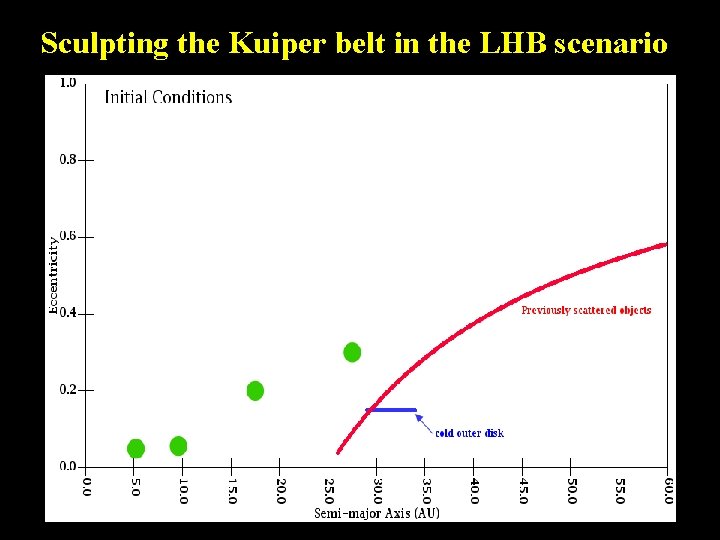 Sculpting the Kuiper belt in the LHB scenario

Initial Conditions

1.0
0.8
0.6
0.4
0.2
0.0

Eccentricity

Previously scattered objects

cold outer disk

0.0
5.0
10.0
15.0
20.0
25.0
30.0
35.0
40.0
45.0
50.0
55.0
60.0

Semi-major Axis (AU)